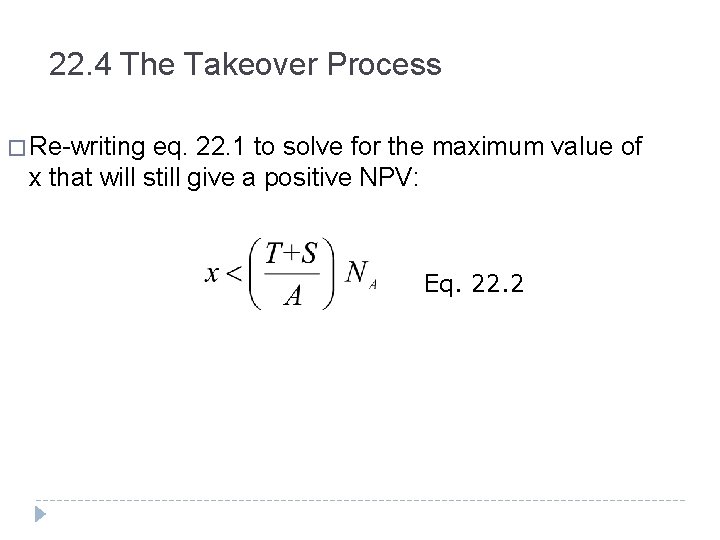 22.4 The Takeover Process

□ Re-writing eq. 22.1 to solve for the maximum value of x that will still give a positive NPV:

$x < \left(\frac{T+S}{A}\right) N_A$ Eq. 22.2